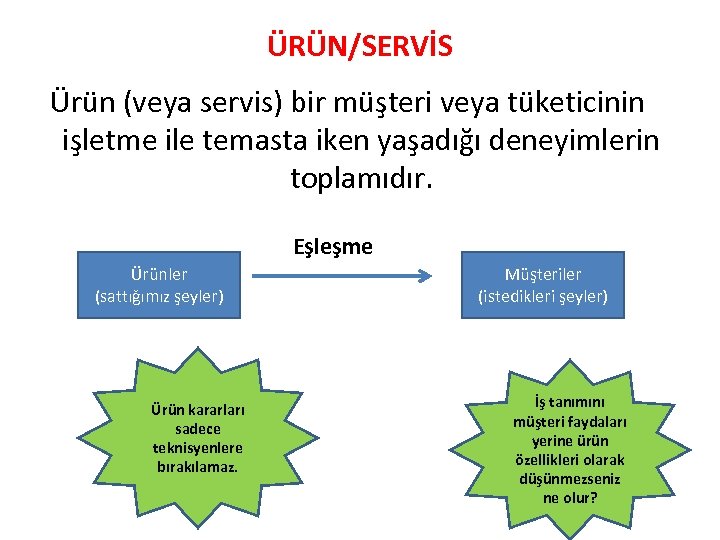 ÜRÜN/SERVİS

Ürün (veya servis) bir müşteri veya tüketicinin işletme ile temasta iken yaşadığı deneyimlerin toplamıdır.

Eşleşme

Ürünler
(sattığımız şeyler)

Müşteriler
(istedikleri şeyler)

Ürün kararları sadece teknisyenlere bırakılamaz.

İş tanımını müşteri faydaları yerine ürün özellikleri olarak düşünmezseniz ne olur?